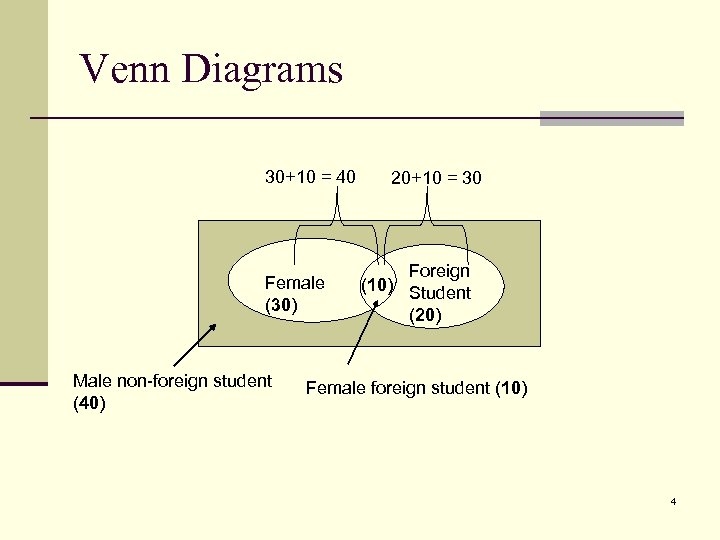 Venn Diagrams

30+10 = 40

20+10 = 30

Female (30)

(10)

Foreign Student (20)

Male non-foreign student (40)

Female foreign student (10)

4